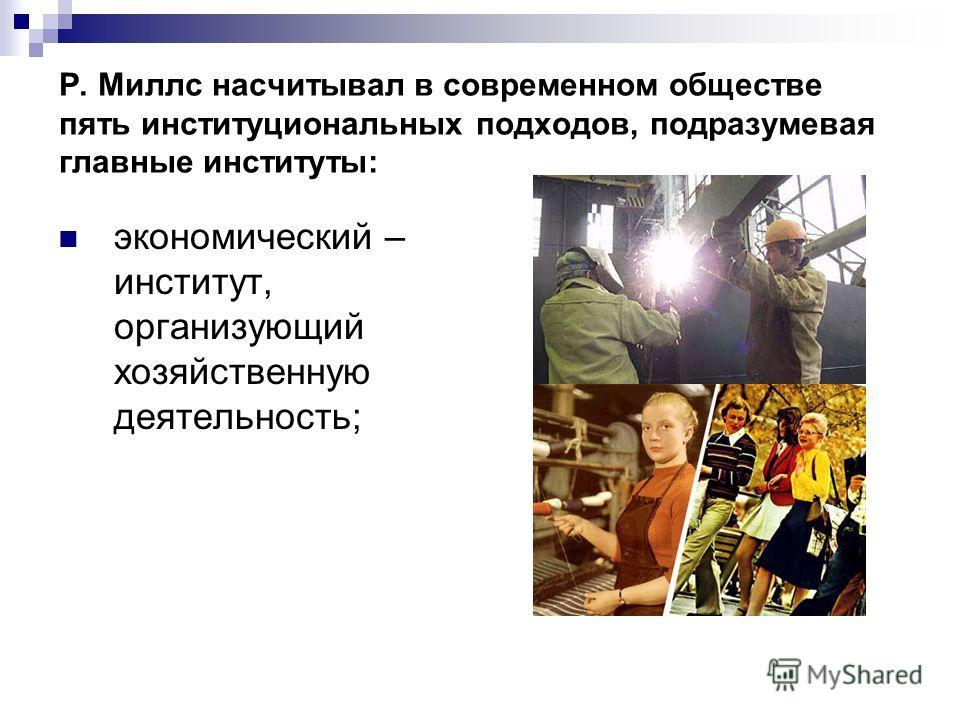 Р. Миллс насчитывал в современном обществе пять институциональных подходов, подразумевая главные институты:

экономический – институт, организующий хозяйственную деятельность;

MyShared